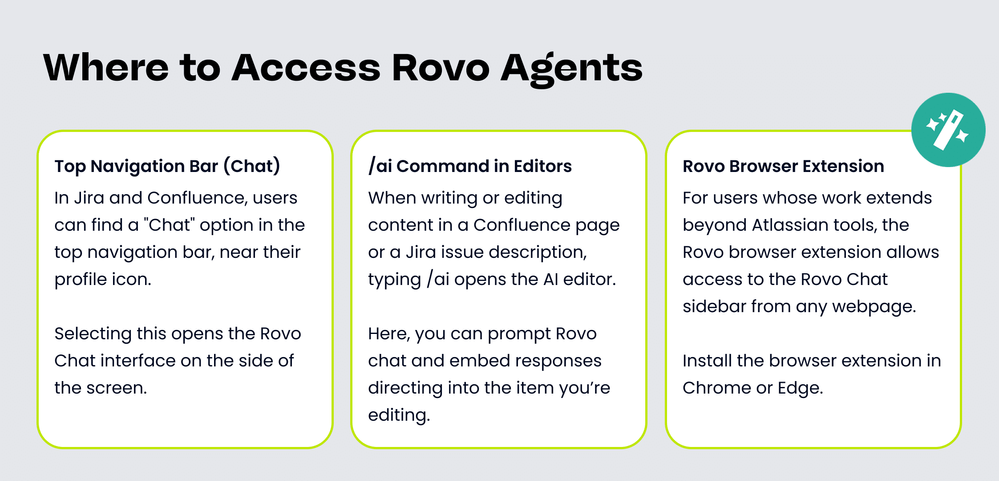 Where to Access Rovo Agents

Top Navigation Bar (Chat)

In Jira and Confluence, users can find a "Chat" option in the top navigation bar, near their profile icon.

Selecting this opens the Rovo Chat interface on the side of the screen.

/ai Command in Editors

When writing or editing content in a Confluence page or a Jira issue description, typing /ai opens the AI editor.

Here, you can prompt Rovo chat and embed responses directing into the item you're editing.

Rovo Browser Extension

For users whose work extends beyond Atlassian tools, the Rovo browser extension allows access to the Rovo Chat sidebar from any webpage.

Install the browser extension in Chrome or Edge.